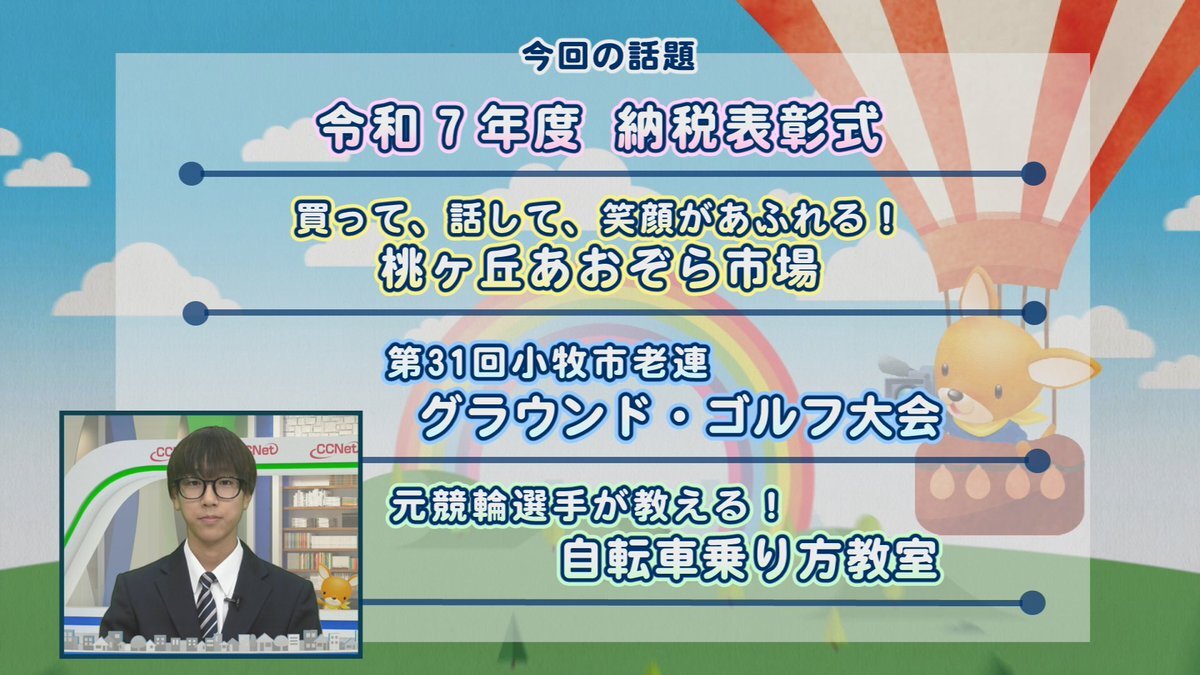 今回の話題

令和７年度　納税表彰式

買って、話して、笑顔があふれる！
桃ヶ丘あおぞら市場

第31回小牧市老連
グラウンド・ゴルフ大会

元競輪選手が教える！
自転車乗り方教室

CCNet CCNet CCNet